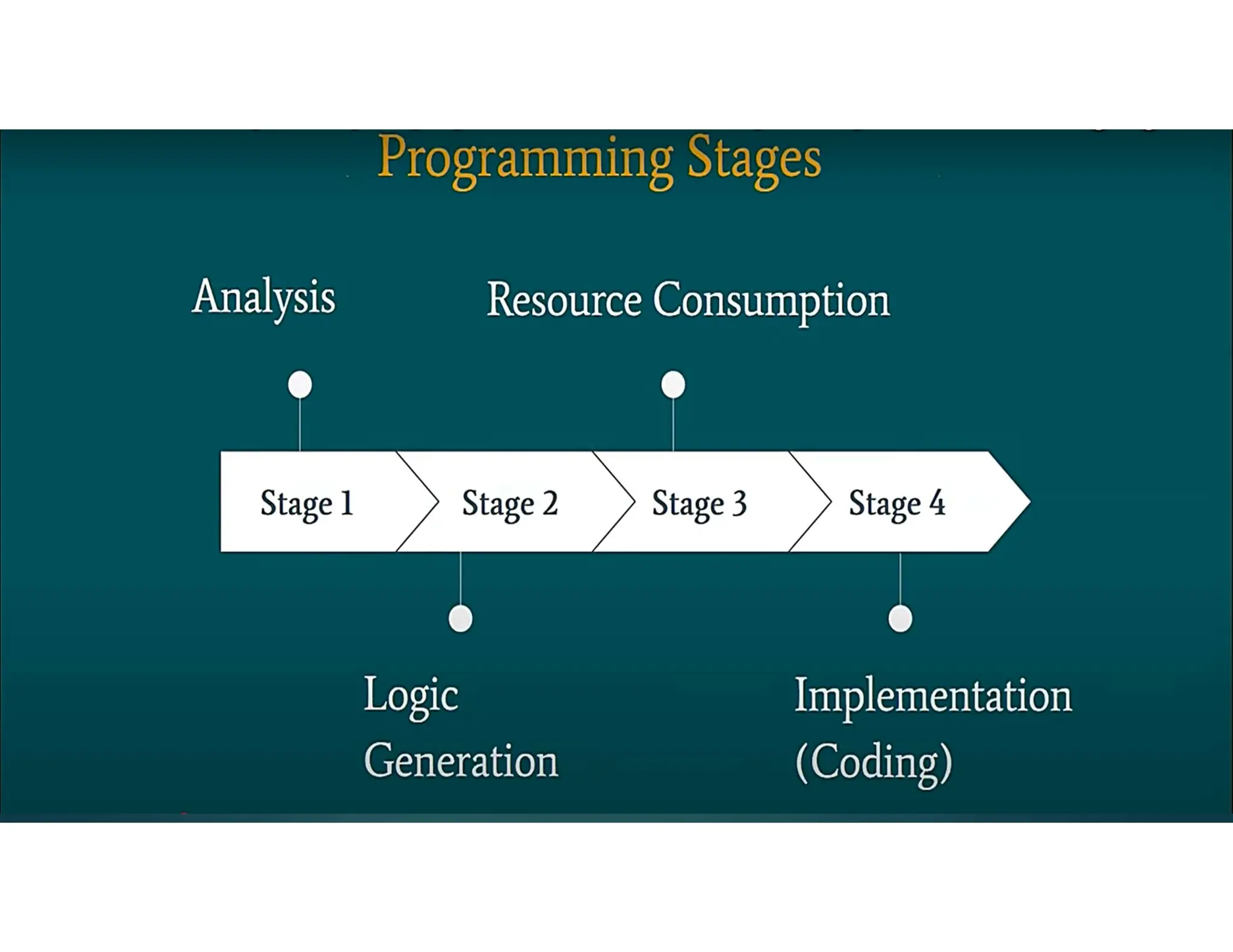 Programming Stages

Analysis

Resource Consumption

Stage 1

Stage 2

Stage 3

Stage 4

Logic Generation

Implementation (Coding)